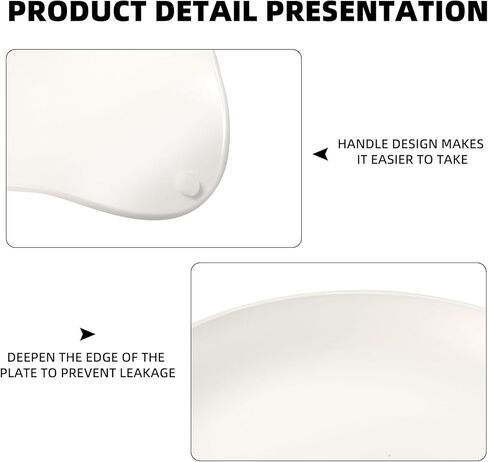 PRODUCT DETAIL PRESENTATION

HANDLE DESIGN MAKES IT EASIER TO TAKE

DEEPEN THE EDGE OF THE PLATE TO PREVENT LEAKAGE